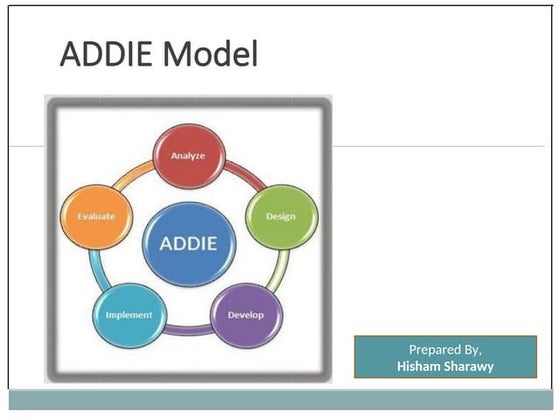 ADDIE Model

Analyze

Design

Develop

Implement

Evaluate

ADDIE

Prepared By,
Hisham Sharawy